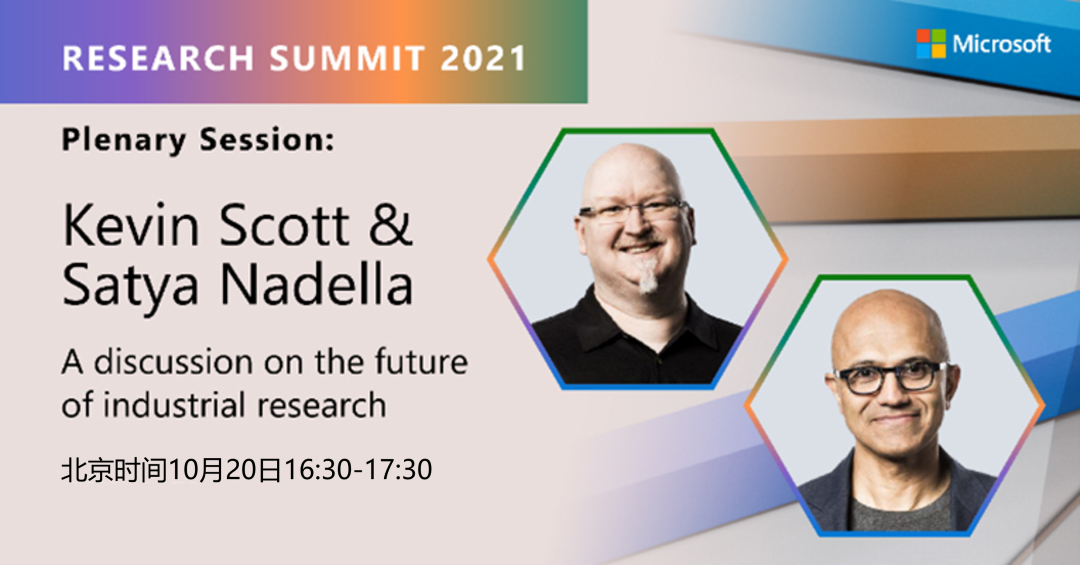 RESEARCH SUMMIT 2021

Microsoft

Plenary Session:

Kevin Scott & Satya Nadella

A discussion on the future of industrial research

北京时间10月20日16:30-17:30